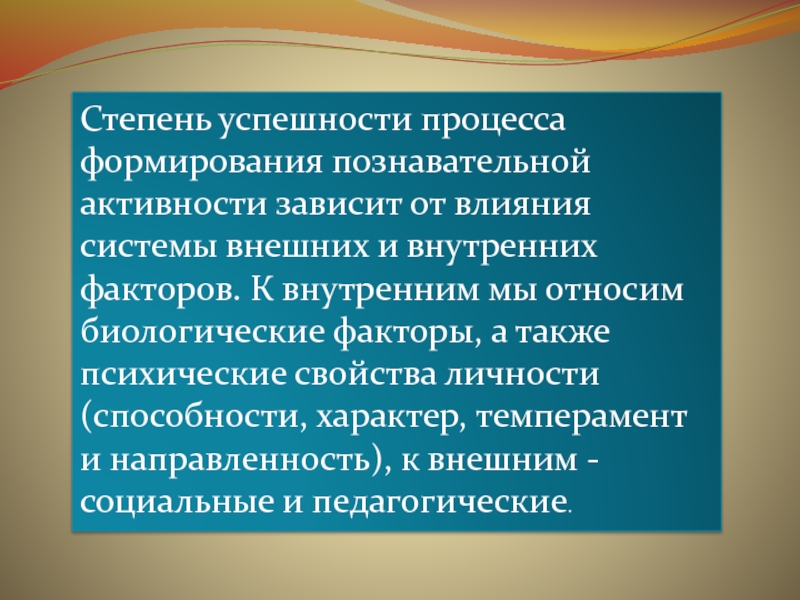 Степень успешности процесса формирования познавательной активности зависит от влияния системы внешних и внутренних факторов. К внутренним мы относим биологические факторы, а также психические свойства личности (способности, характер, темперамент и направленность), к внешним - социальные и педагогические.